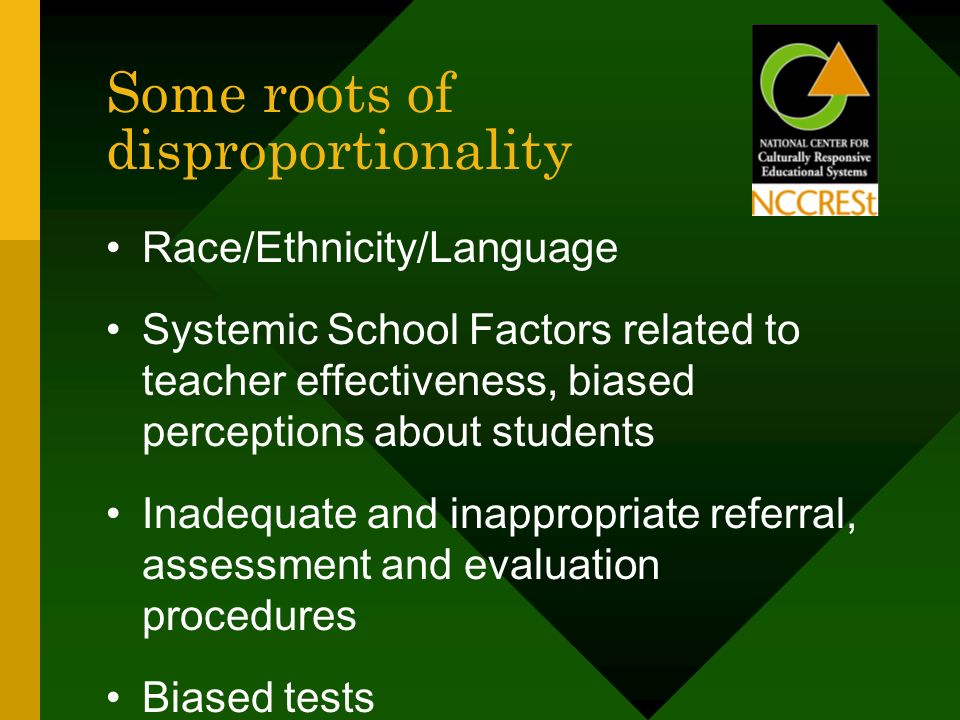 Some roots of disproportionality

NATIONAL CENTER FOR
Culturally Responsive
Educational Systems
NCCRESt

• Race/Ethnicity/Language

• Systemic School Factors related to teacher effectiveness, biased perceptions about students

• Inadequate and inappropriate referral, assessment and evaluation procedures

• Biased tests